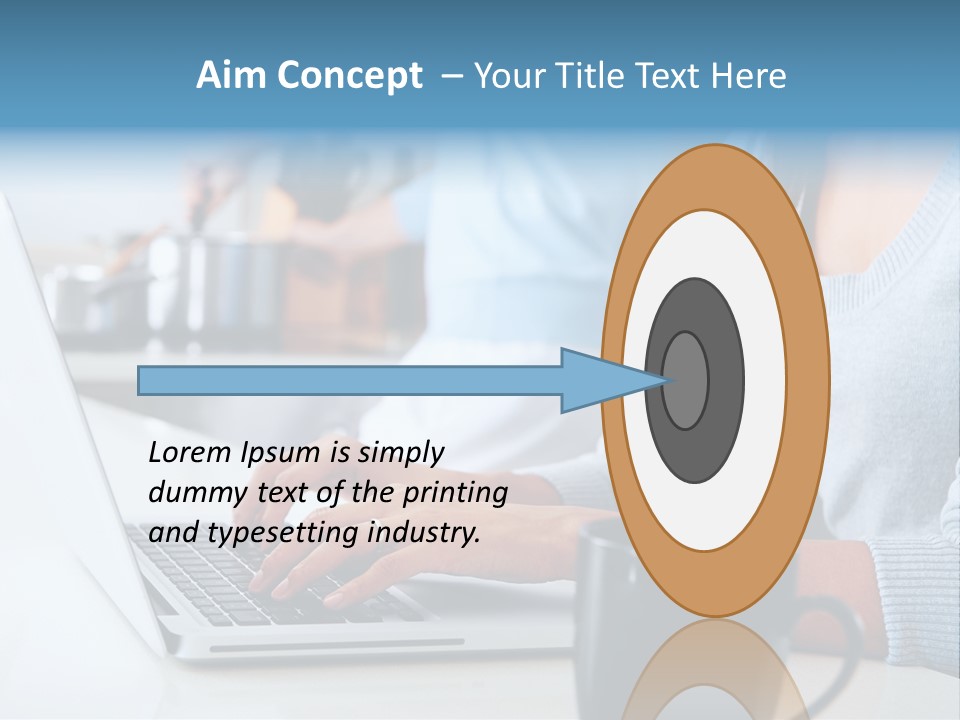 Aim Concept – Your Title Text Here

Lorem Ipsum is simply dummy text of the printing and typesetting industry.